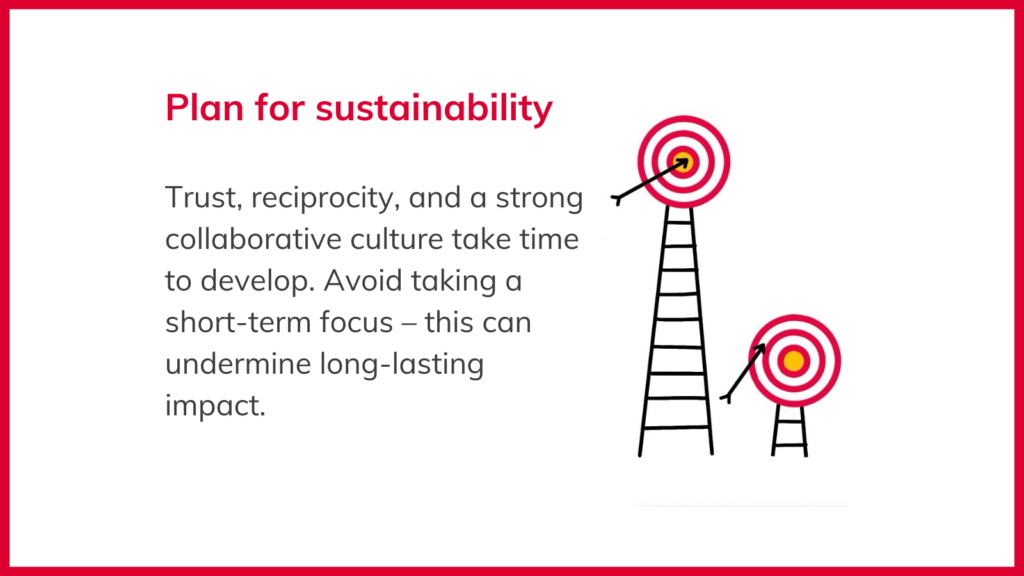 Plan for sustainability

Trust, reciprocity, and a strong collaborative culture take time to develop. Avoid taking a short-term focus – this can undermine long-lasting impact.